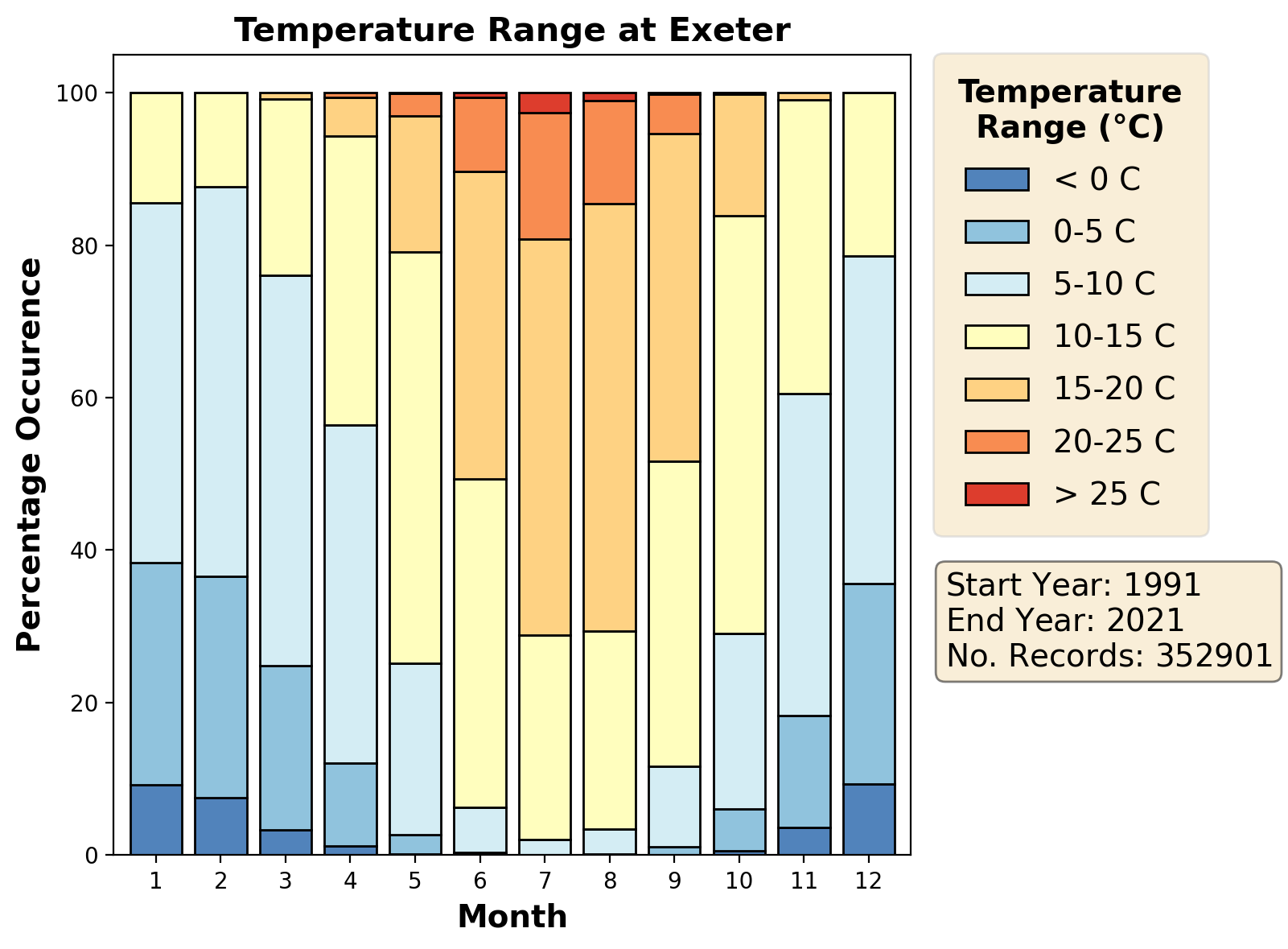 Temperature Range at Exeter

Percentage Occurence

100
80
60
40
20
0

1 2 3 4 5 6 7 8 9 10 11 12

Month

Temperature Range (°C)
< 0 C
0-5 C
5-10 C
10-15 C
15-20 C
20-25 C
> 25 C

Start Year: 1991
End Year: 2021
No. Records: 352901